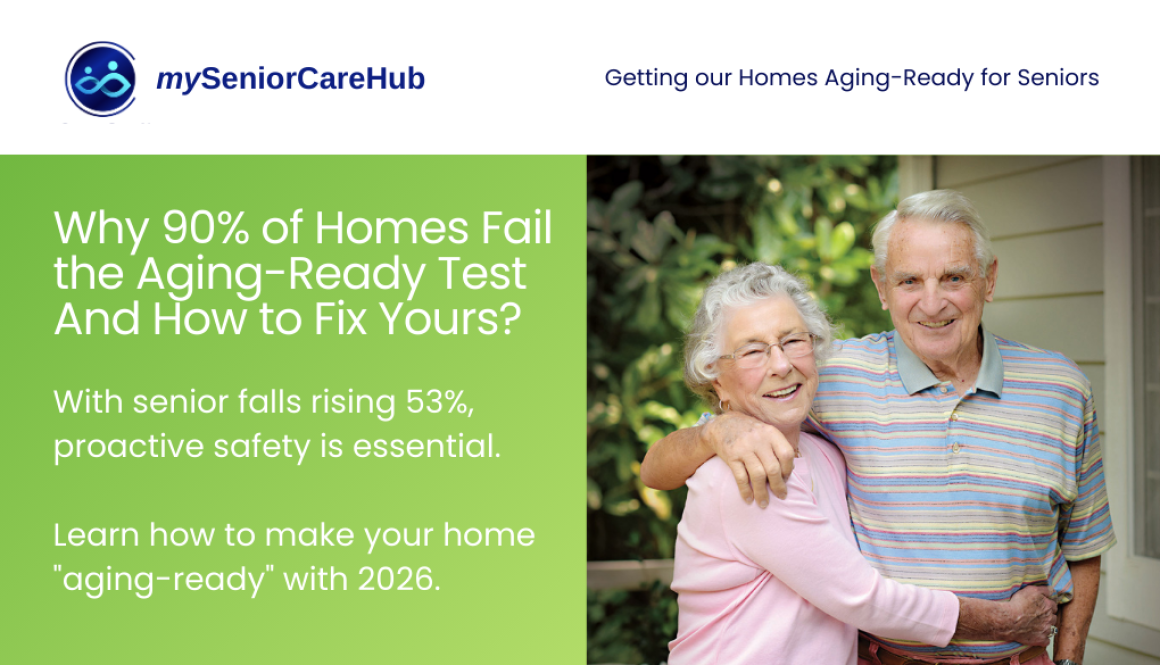 mySeniorCareHub

Getting our Homes Aging-Ready for Seniors

Why 90% of Homes Fail the Aging-Ready Test And How to Fix Yours?

With senior falls rising 53%, proactive safety is essential.

Learn how to make your home "aging-ready" with 2026.